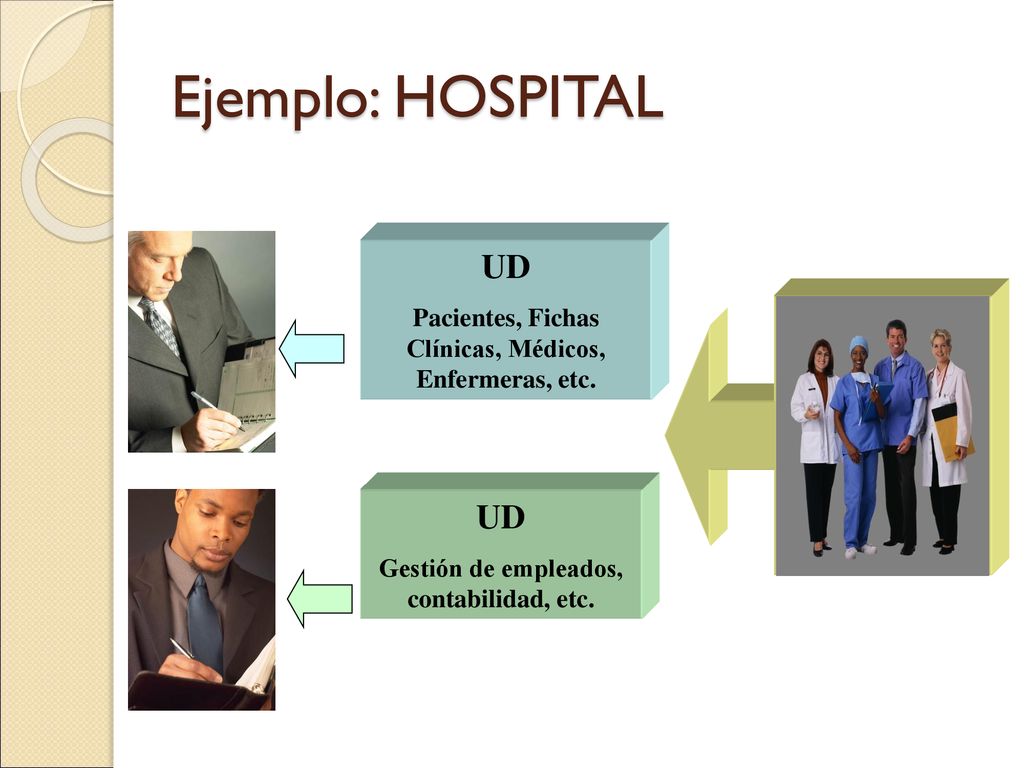 Ejemplo: HOSPITAL

UD

Pacientes, Fichas Clínicas, Médicos, Enfermeras, etc.

UD

Gestión de empleados, contabilidad, etc.